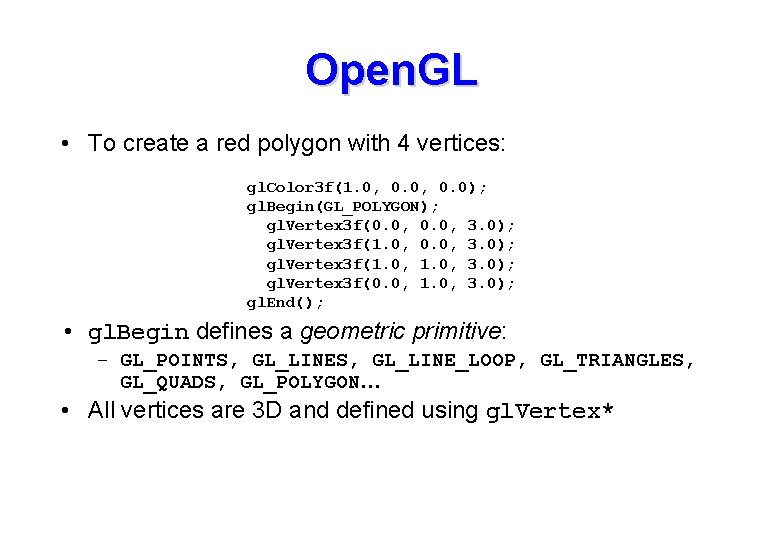 OpenGL

• To create a red polygon with 4 vertices:

glColor3f(1.0, 0.0, 0.0);
glBegin(GL_POLYGON);
  glVertex3f(0.0, 0.0, 3.0);
  glVertex3f(1.0, 0.0, 3.0);
  glVertex3f(1.0, 1.0, 3.0);
  glVertex3f(0.0, 1.0, 3.0);
glEnd();

• glBegin defines a geometric primitive:
– GL_POINTS, GL_LINES, GL_LINE_LOOP, GL_TRIANGLES, GL_QUADS, GL_POLYGON…
• All vertices are 3D and defined using glVertex*